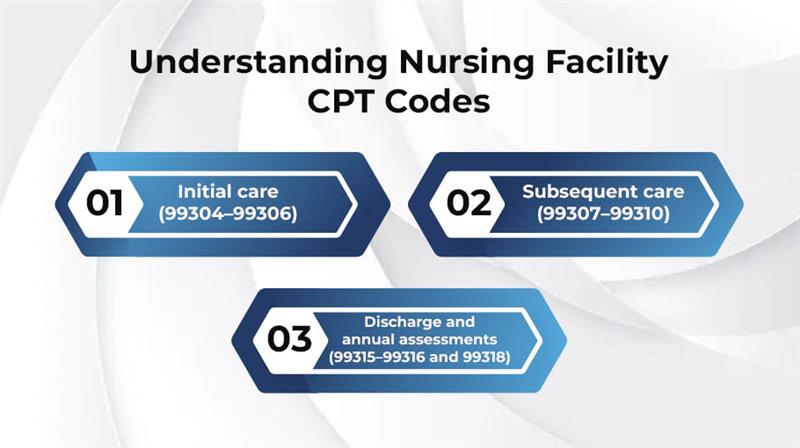 Understanding Nursing Facility CPT Codes

01 Initial care (99304–99306)

02 Subsequent care (99307–99310)

03 Discharge and annual assessments (99315–99316 and 99318)